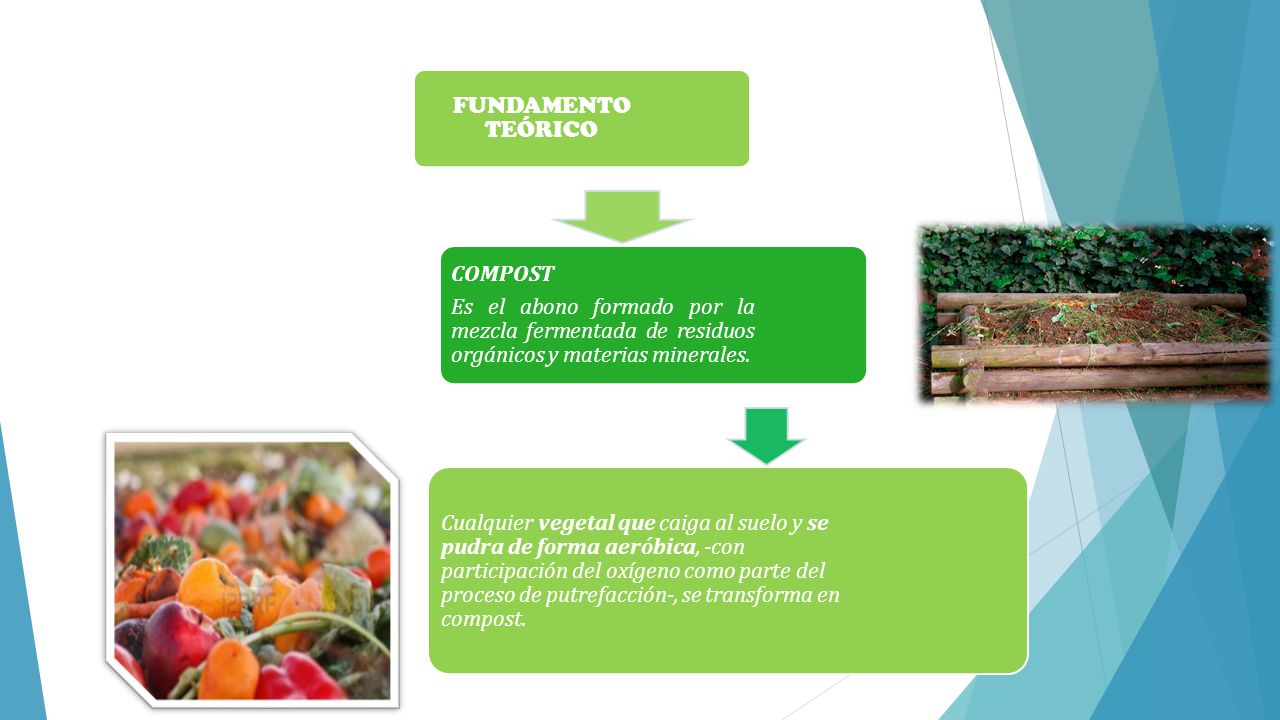 FUNDAMENTO TEÓRICO

COMPOST

Es el abono formado por la mezcla fermentada de residuos orgánicos y materias minerales.

Cualquier vegetal que caiga al suelo y se pudra de forma aeróbica, -con participación del oxígeno como parte del proceso de putrefacción-, se transforma en compost.